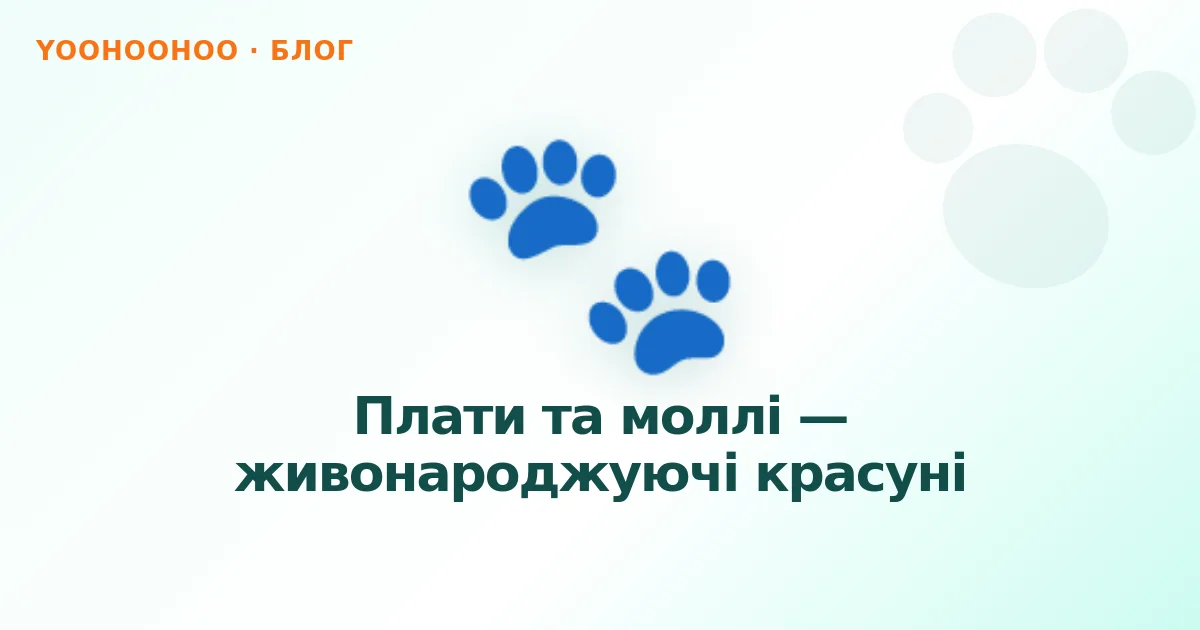 YOOHOOHOO · БЛОГ

Плати та моллі — живонароджуючі красуні